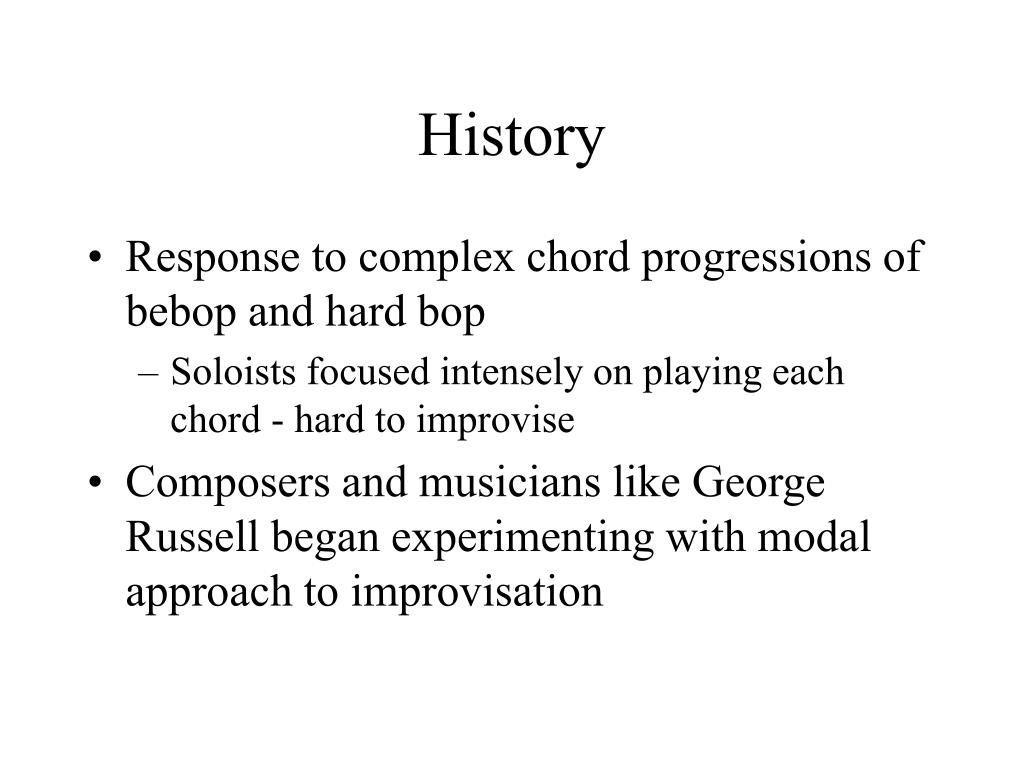 History

• Response to complex chord progressions of bebop and hard bop
– Soloists focused intensely on playing each chord - hard to improvise

• Composers and musicians like George Russell began experimenting with modal approach to improvisation